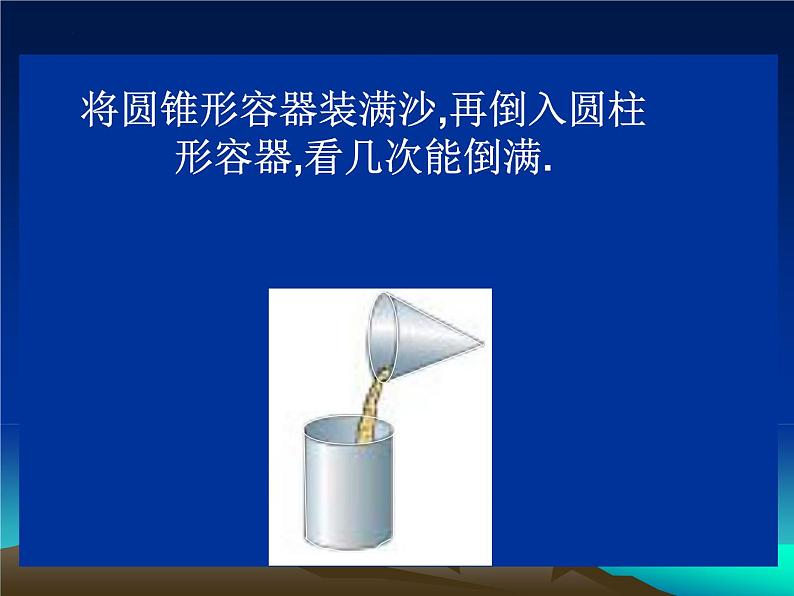 将圆锥形容器装满沙,再倒入圆柱形容器,看几次能倒满.